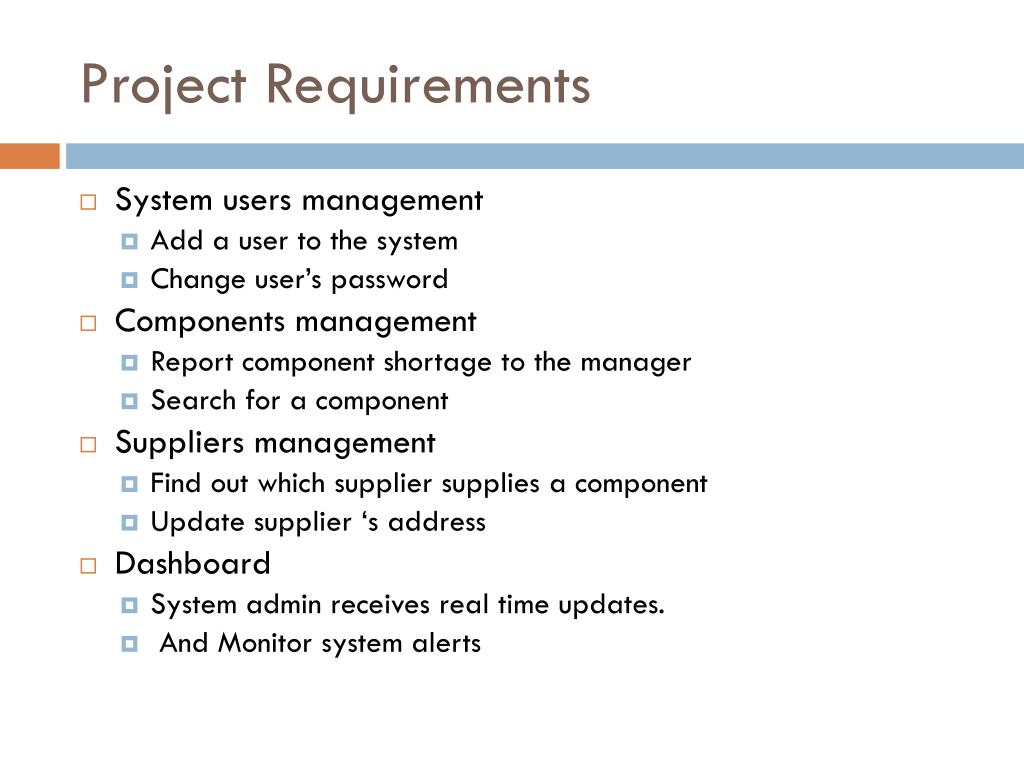 Project Requirements

System users management
Add a user to the system
Change user’s password

Components management
Report component shortage to the manager
Search for a component

Suppliers management
Find out which supplier supplies a component
Update supplier ‘s address

Dashboard
System admin receives real time updates.
And Monitor system alerts